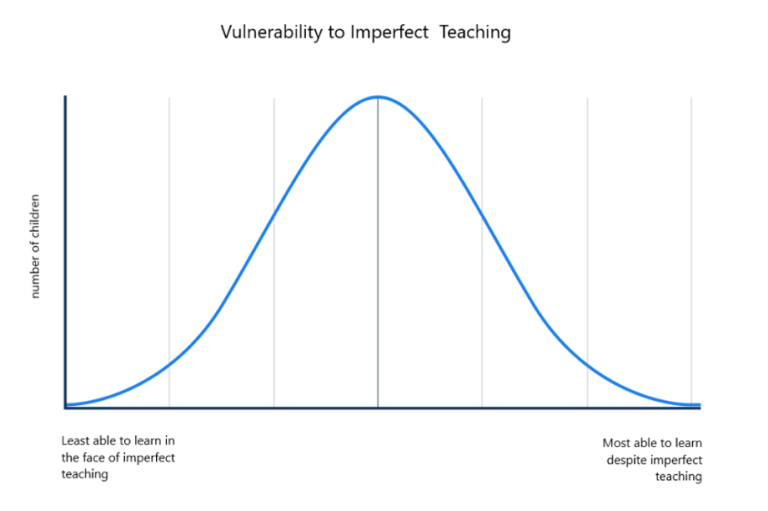 Vulnerability to Imperfect Teaching

number of children

Least able to learn in the face of imperfect teaching

Most able to learn despite imperfect teaching